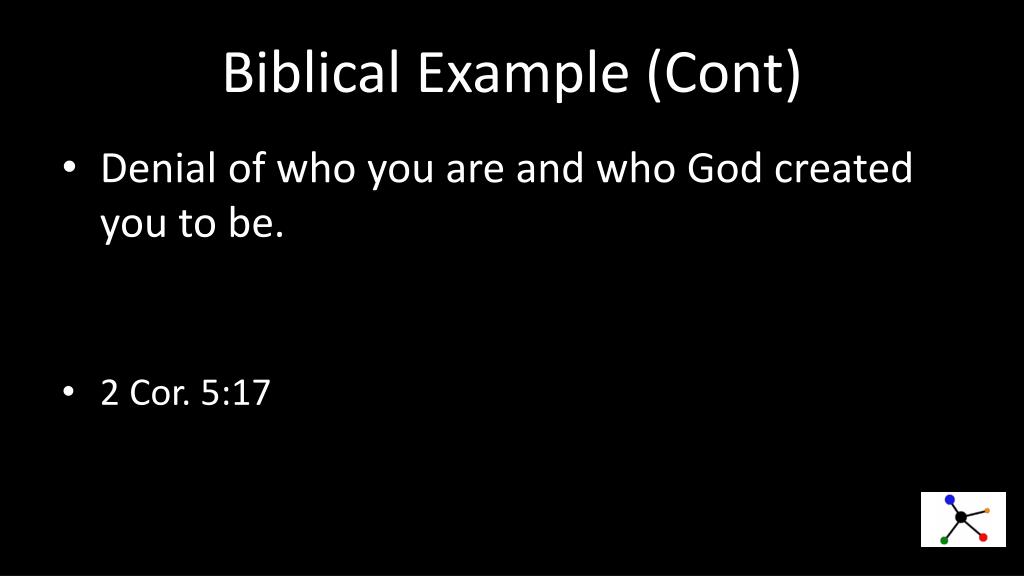 Biblical Example (Cont)

• Denial of who you are and who God created you to be.

• 2 Cor. 5:17